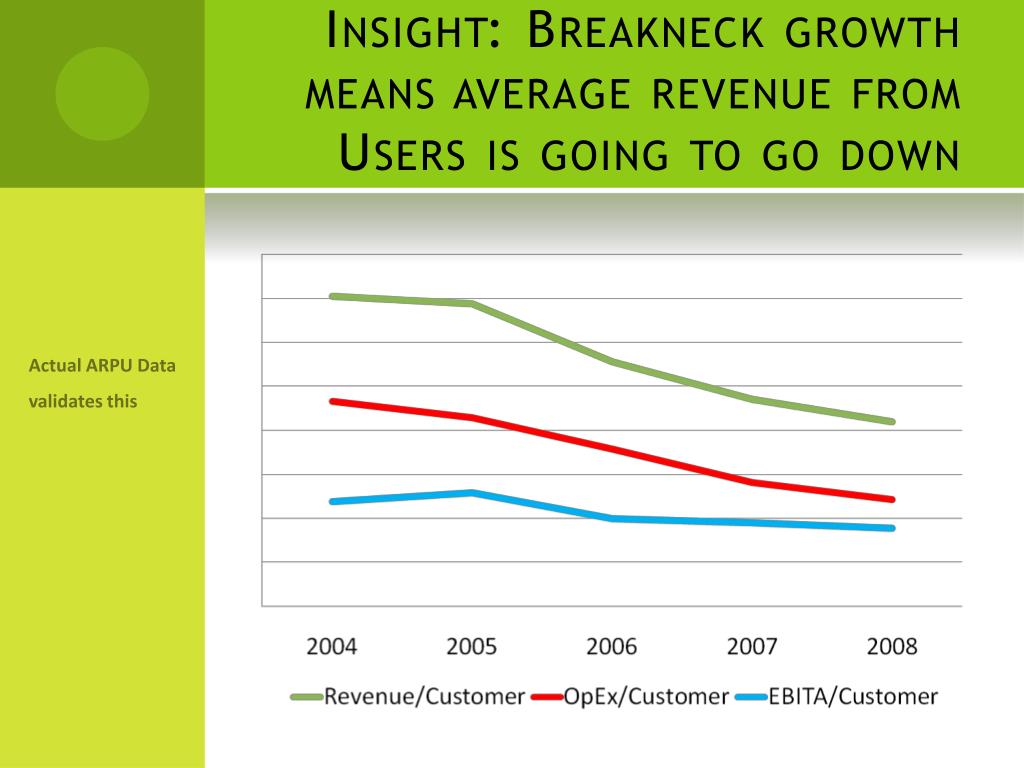 Insight: Breakneck growth means average revenue from Users is going to go down

Actual ARPU Data validates this

2004 2005 2006 2007 2008

Revenue/Customer OpEx/Customer EBITA/Customer